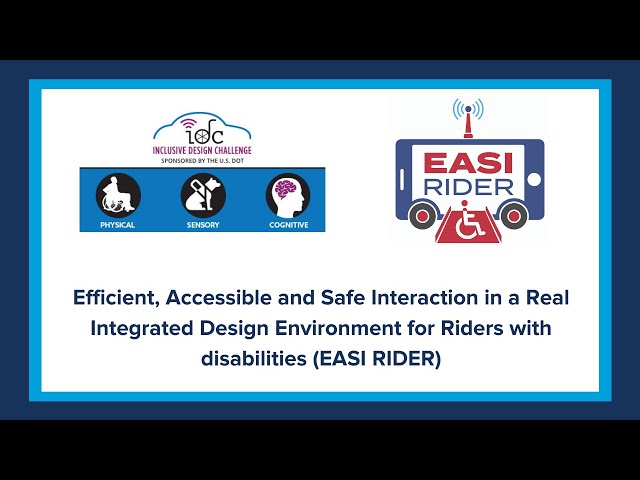 idc
INCLUSIVE DESIGN CHALLENGE
SPONSORED BY THE U.S. DOT

PHYSICAL
SENSORY
COGNITIVE

EASI
RIDER

Efficient, Accessible and Safe Interaction in a Real Integrated Design Environment for Riders with disabilities (EASI RIDER)